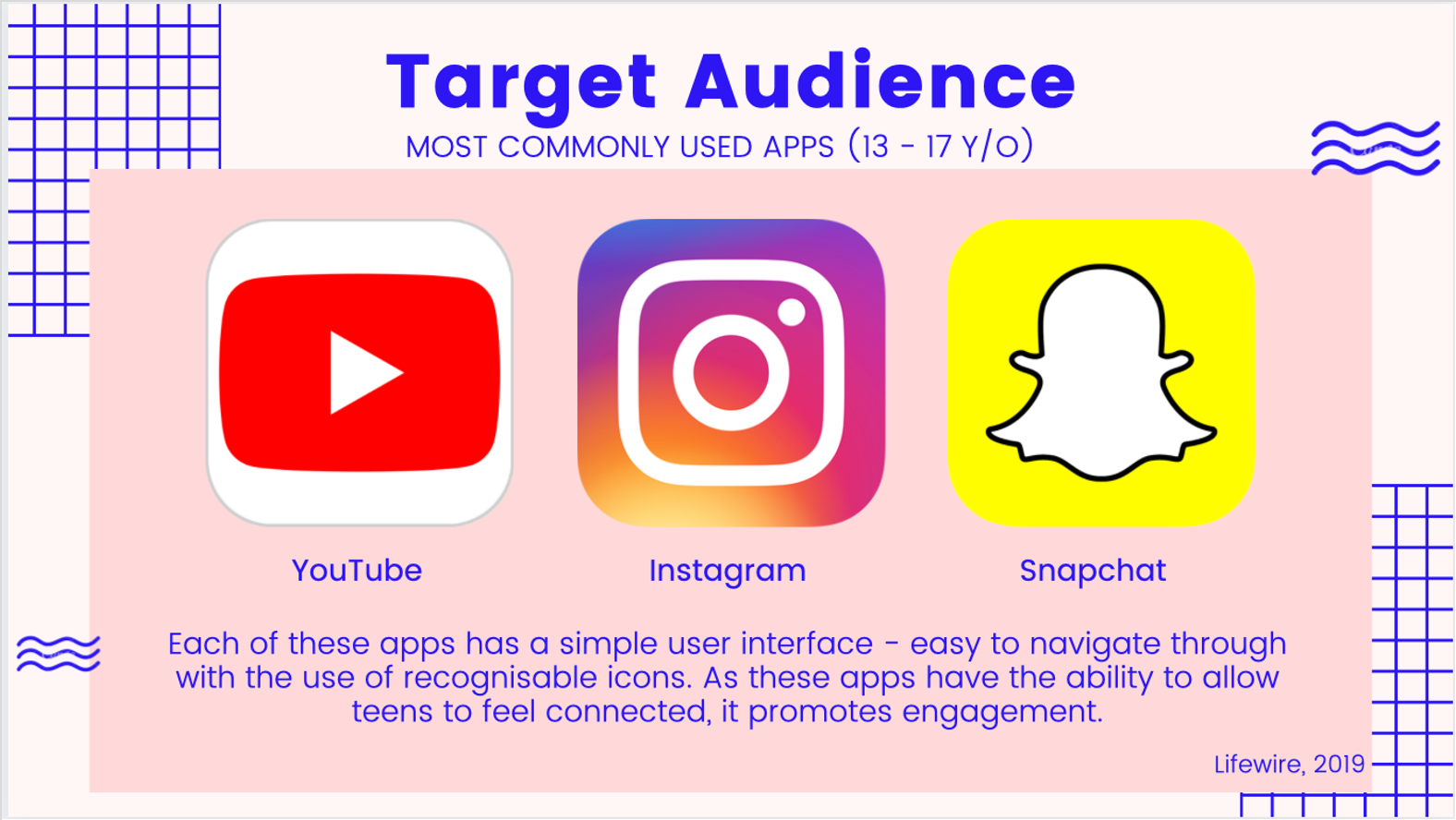 Target Audience

MOST COMMONLY USED APPS (13 - 17 Y/O)

YouTube

Instagram

Snapchat

Each of these apps has a simple user interface - easy to navigate through with the use of recognisable icons. As these apps have the ability to allow teens to feel connected, it promotes engagement.

Lifewire, 2019